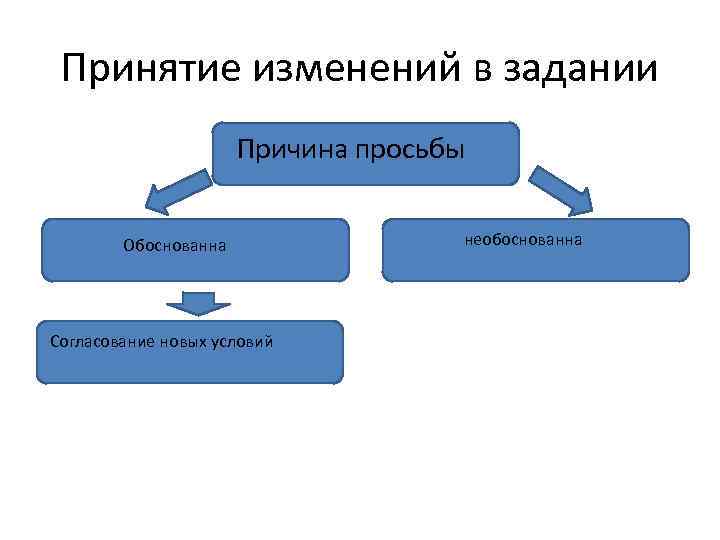 Принятие изменений в задании

Причина просьбы

Обоснованна

необоснованна

Согласование новых условий